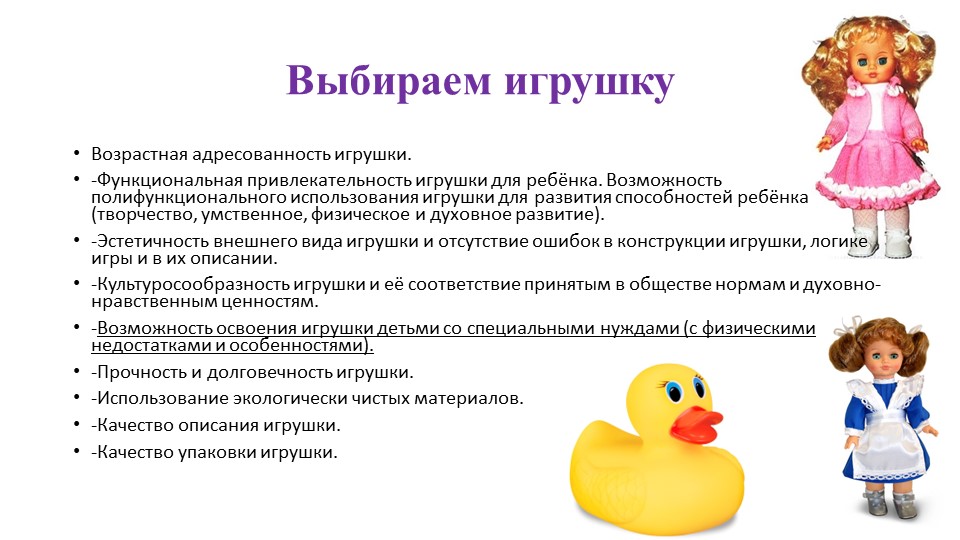 Выбираем игрушку

• Возрастная адресованность игрушки.
• -Функциональная привлекательность игрушки для ребёнка. Возможность полифункционального использования игрушки для развития способностей ребёнка (творчество, умственное, физическое и духовное развитие).
• -Эстетичность внешнего вида игрушки и отсутствие ошибок в конструкции игрушки, логике игры и в их описании.
• -Культуросообразность игрушки и её соответствие принятым в обществе нормам и духовно-нравственным ценностям.
• -Возможность освоения игрушки детьми со специальными нуждами (с физическими недостатками и особенностями).
• -Прочность и долговечность игрушки.
• -Использование экологически чистых материалов.
• -Качество описания игрушки.
• -Качество упаковки игрушки.